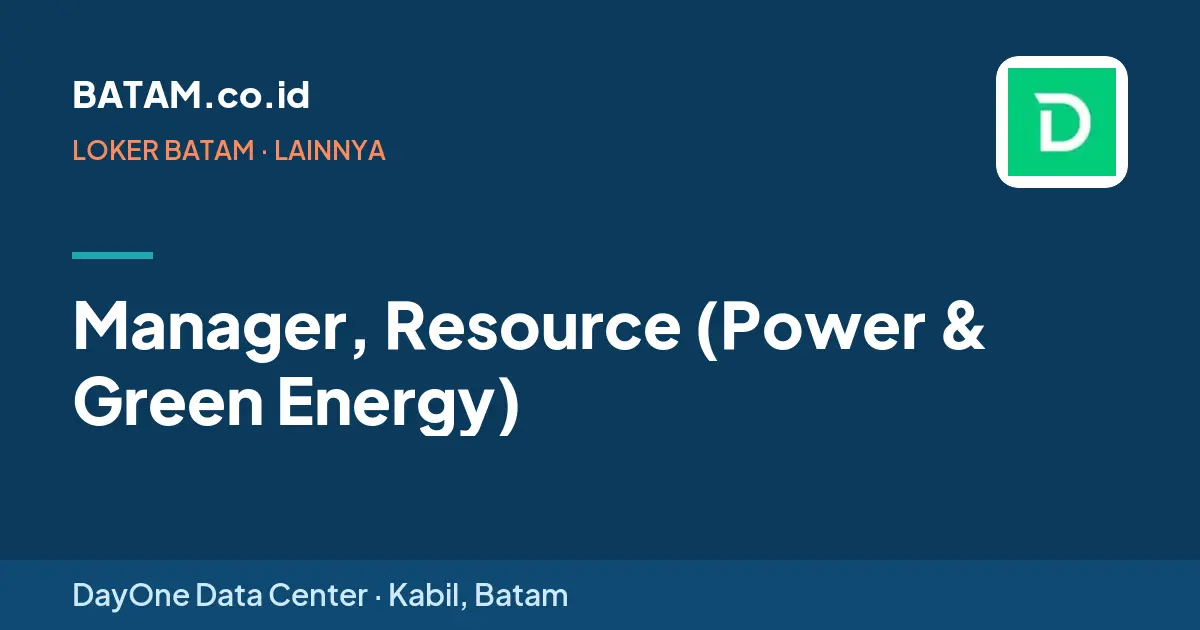 BATAM.co.id

LOKER BATAM · LAINNYA

D

Manager, Resource (Power & Green Energy)

DayOne Data Center · Kabil, Batam